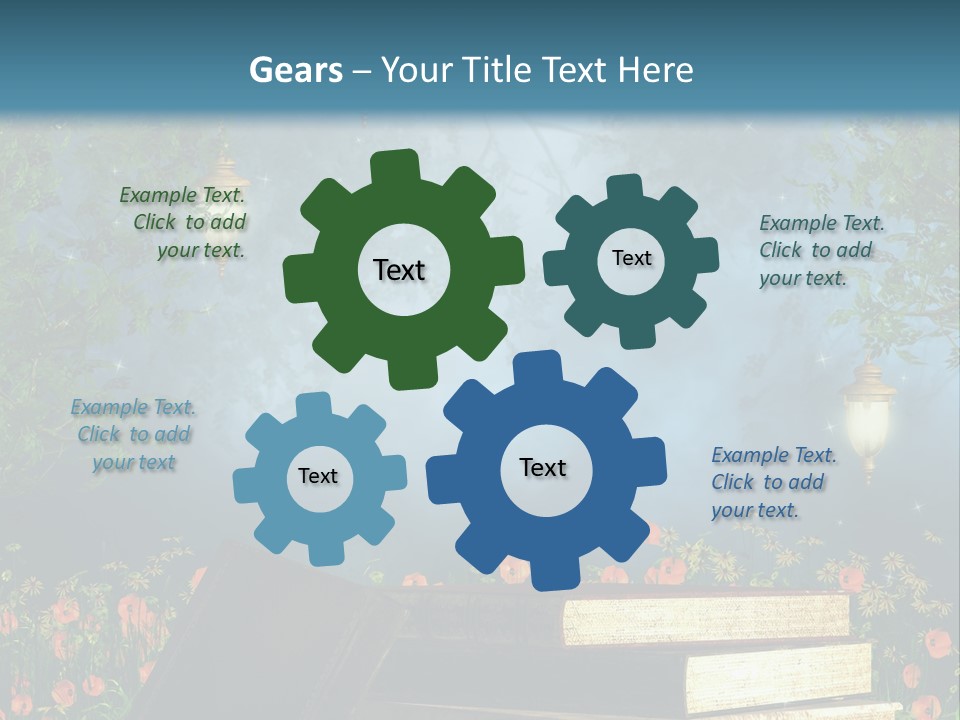 Gears – Your Title Text Here

Example Text. Click to add your text.

Text

Text

Example Text. Click to add your text.

Example Text. Click to add your text

Text

Text

Example Text. Click to add your text.